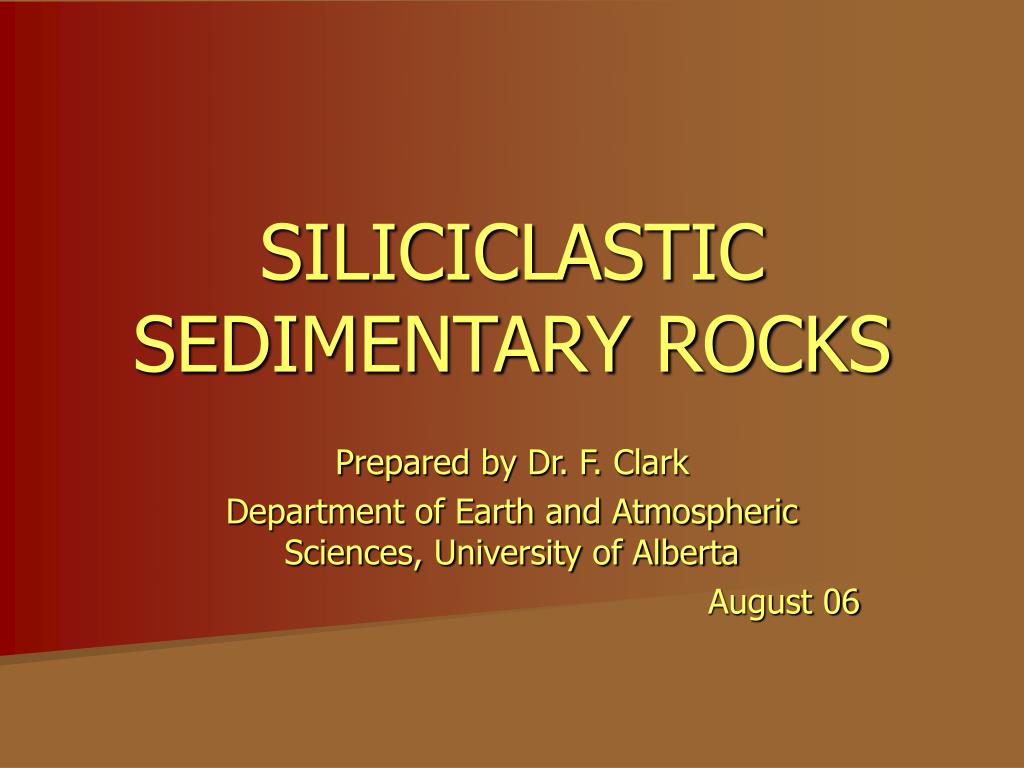 SILICICLASTIC SEDIMENTARY ROCKS

Prepared by Dr. F. Clark

Department of Earth and Atmospheric Sciences, University of Alberta

August 06